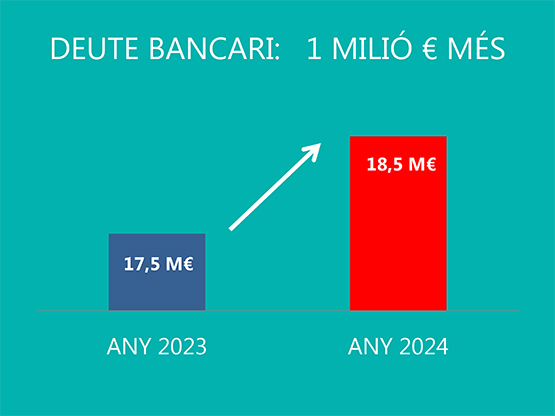 DEUTE BANCARI: 1 MILIÓ € MÉS

17,5 M€

18,5 M€

ANY 2023

ANY 2024